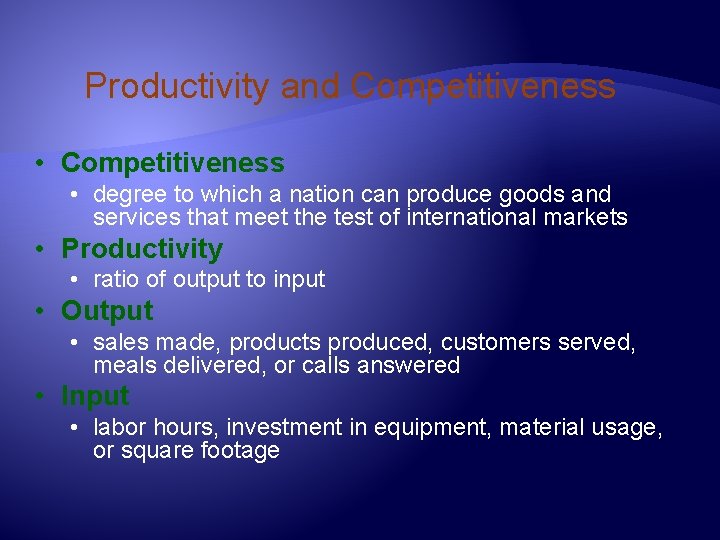 Productivity and Competitiveness

• Competitiveness
  • degree to which a nation can produce goods and services that meet the test of international markets
• Productivity
  • ratio of output to input
• Output
  • sales made, products produced, customers served, meals delivered, or calls answered
• Input
  • labor hours, investment in equipment, material usage, or square footage